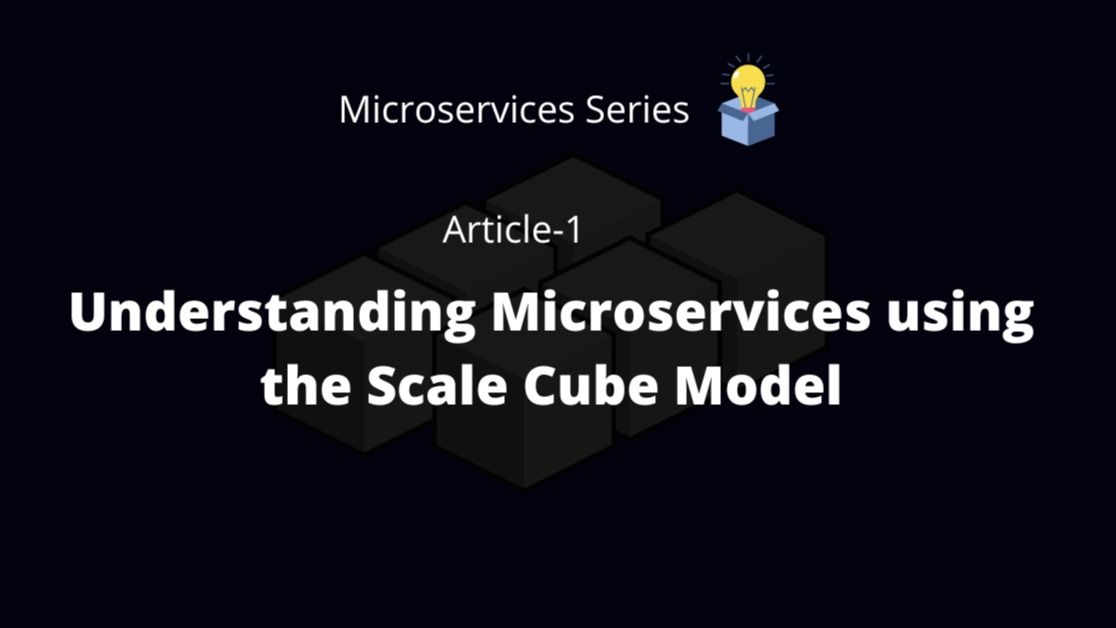 Microservices Series

Article-1

Understanding Microservices using the Scale Cube Model